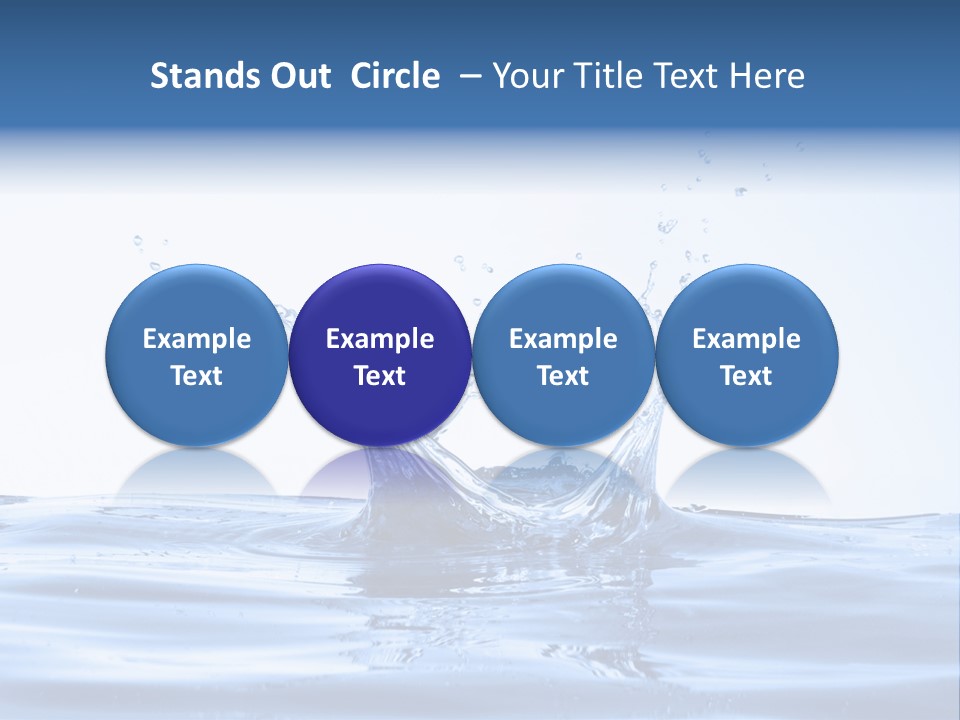 Stands Out  Circle  – Your Title Text Here

Example Text

Example Text

Example Text

Example Text